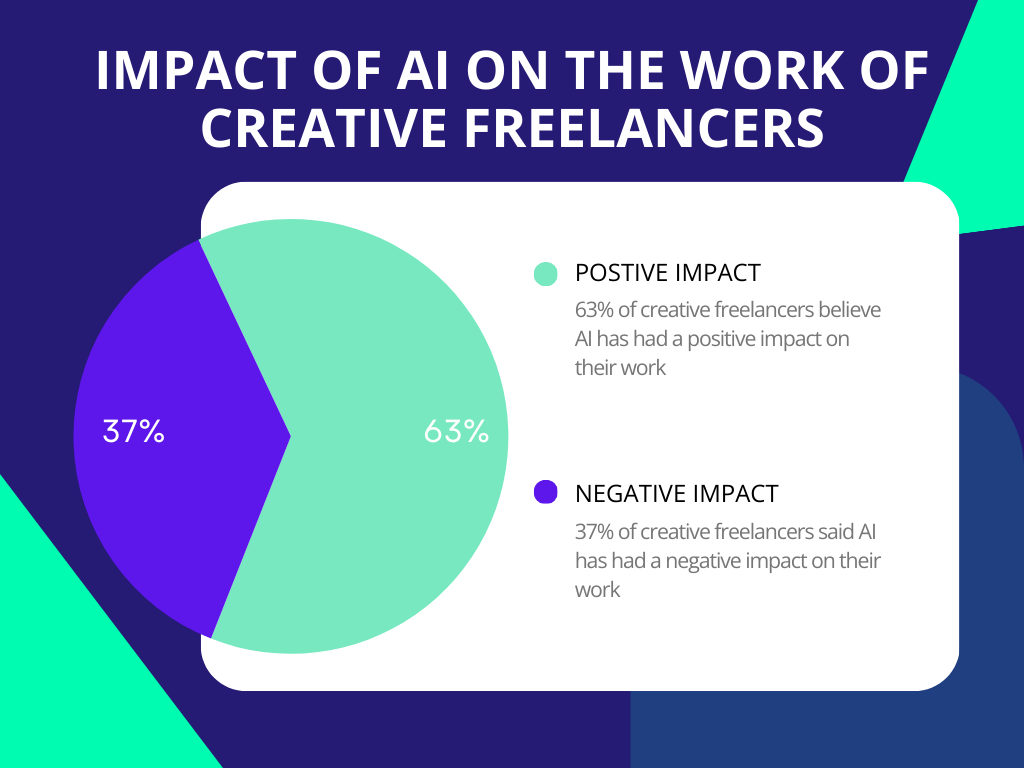 IMPACT OF AI ON THE WORK OF CREATIVE FREELANCERS

37%

63%

POSTIVE IMPACT

63% of creative freelancers believe AI has had a positive impact on their work

NEGATIVE IMPACT

37% of creative freelancers said AI has had a negative impact on their work